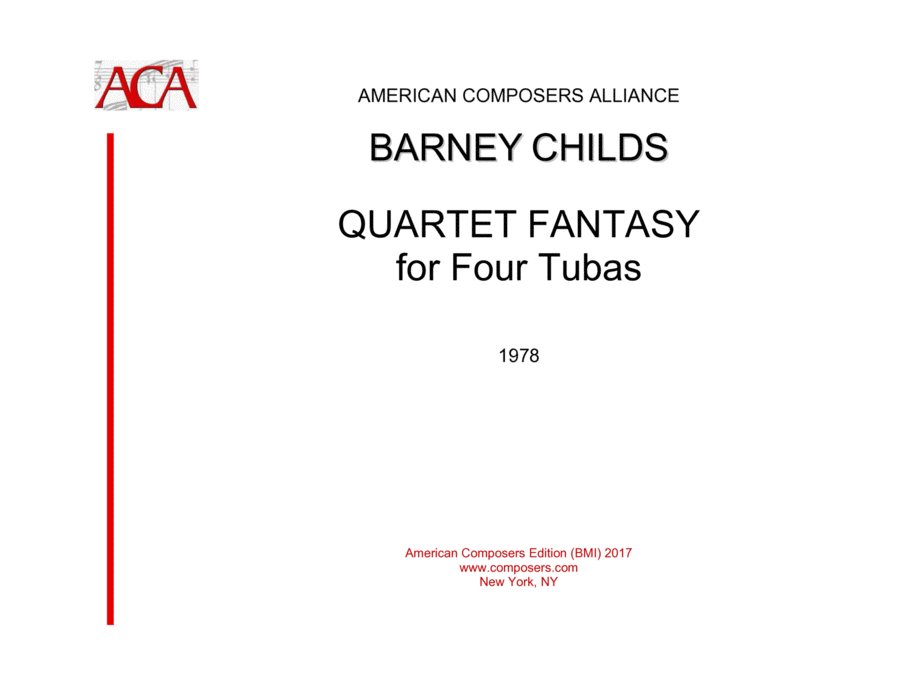 ACA

AMERICAN COMPOSERS ALLIANCE

BARNEY CHILDS

QUARTET FANTASY
for Four Tubas

1978

American Composers Edition (BMI) 2017
www.composers.com
New York, NY